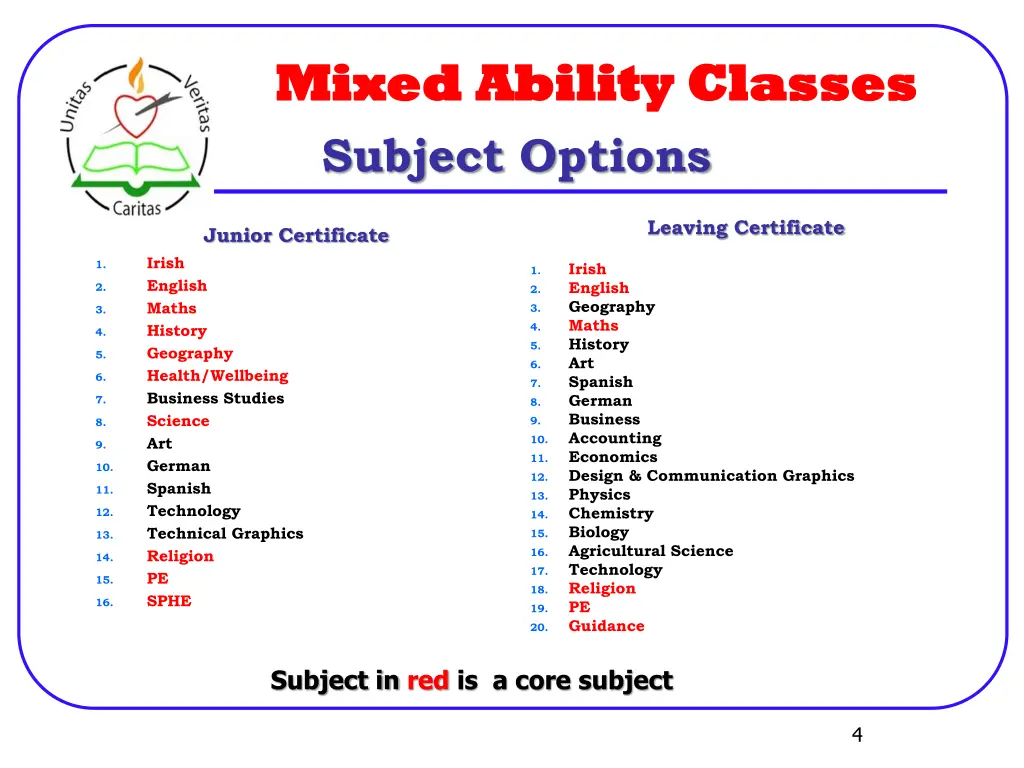 Unitas Veritas Caritas

Mixed Ability Classes

Subject Options

Junior Certificate

1. Irish
2. English
3. Maths
4. History
5. Geography
6. Health/Wellbeing
7. Business Studies
8. Science
9. Art
10. German
11. Spanish
12. Technology
13. Technical Graphics
14. Religion
15. PE
16. SPHE

Leaving Certificate

1. Irish
2. English
3. Geography
4. Maths
5. History
6. Art
7. Spanish
8. German
9. Business
10. Accounting
11. Economics
12. Design & Communication Graphics
13. Physics
14. Chemistry
15. Biology
16. Agricultural Science
17. Technology
18. Religion
19. PE
20. Guidance

Subject in red is a core subject

4